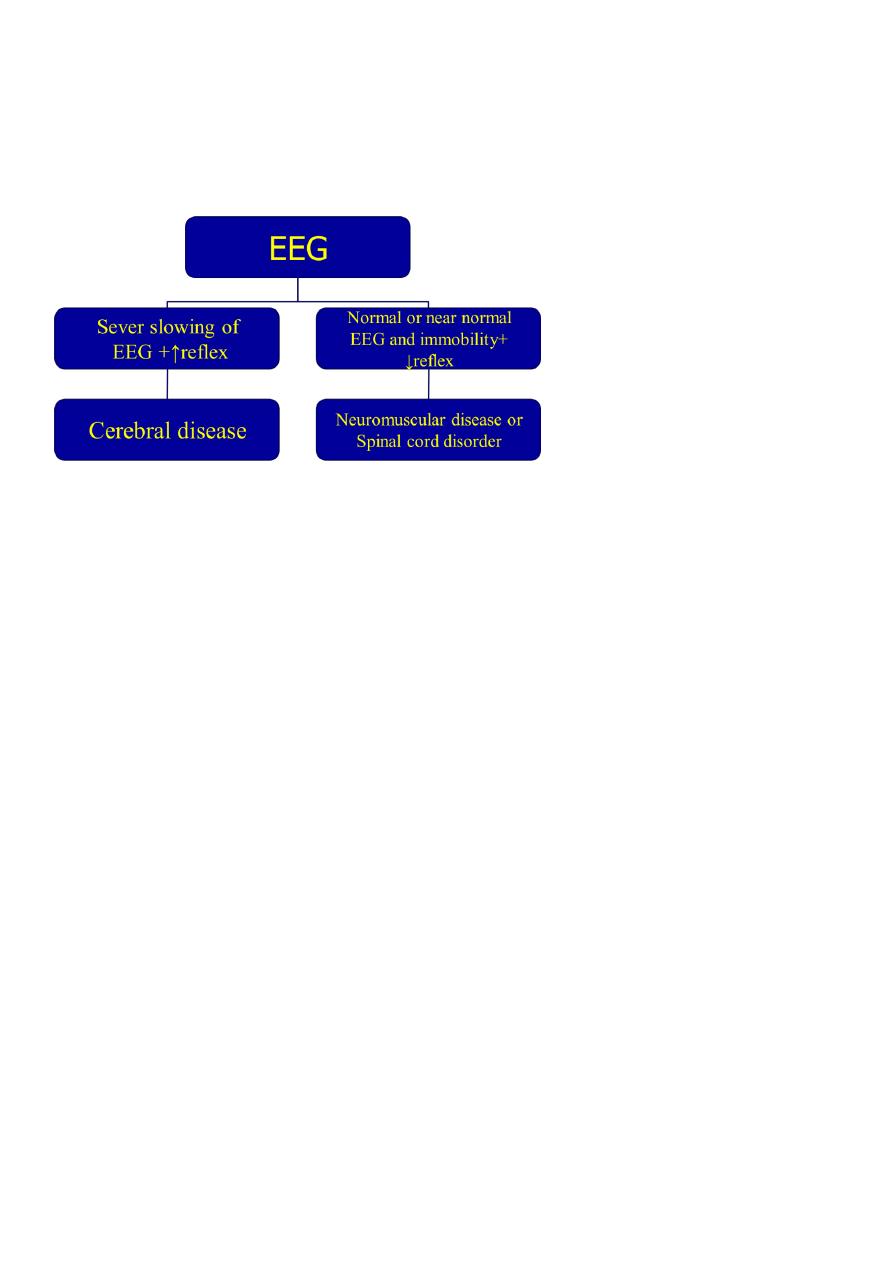 EEG

Sever slowing of EEG +↑reflex

Cerebral disease

Normal or near normal EEG and immobility+ ↓reflex

Neuromuscular disease or Spinal cord disorder